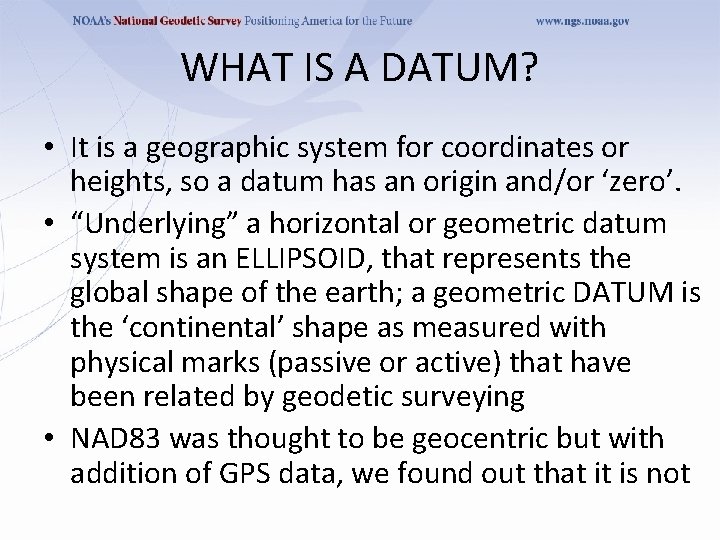 NOAA's National Geodetic Survey Positioning America for the Future www.ngs.noaa.gov

WHAT IS A DATUM?

• It is a geographic system for coordinates or heights, so a datum has an origin and/or ‘zero’.

• “Underlying” a horizontal or geometric datum system is an ELLIPSOID, that represents the global shape of the earth; a geometric DATUM is the ‘continental’ shape as measured with physical marks (passive or active) that have been related by geodetic surveying

• NAD83 was thought to be geocentric but with addition of GPS data, we found out that it is not